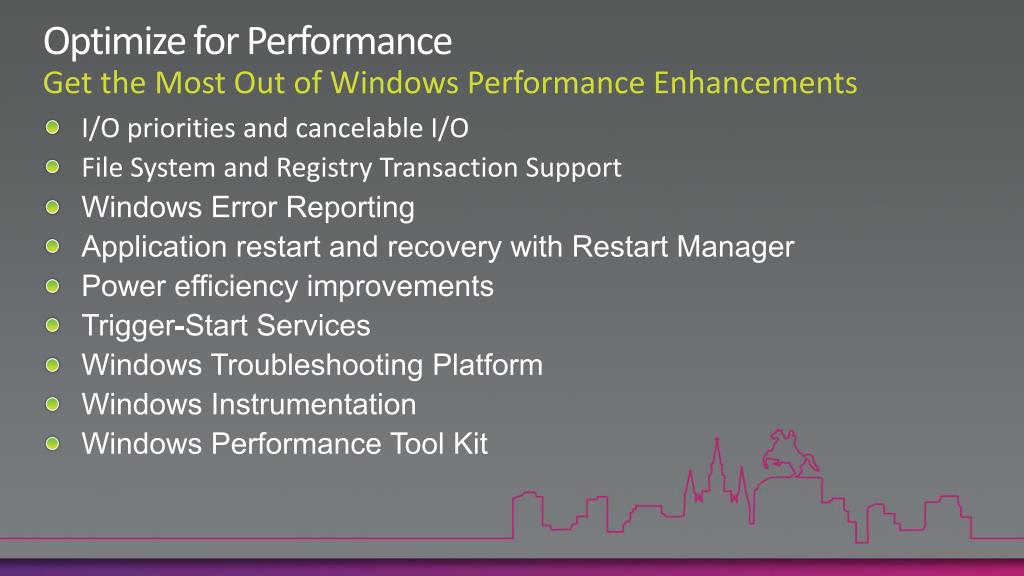 Optimize for Performance
Get the Most Out of Windows Performance Enhancements

I/O priorities and cancelable I/O
File System and Registry Transaction Support
Windows Error Reporting
Application restart and recovery with Restart Manager
Power efficiency improvements
Trigger-Start Services
Windows Troubleshooting Platform
Windows Instrumentation
Windows Performance Tool Kit